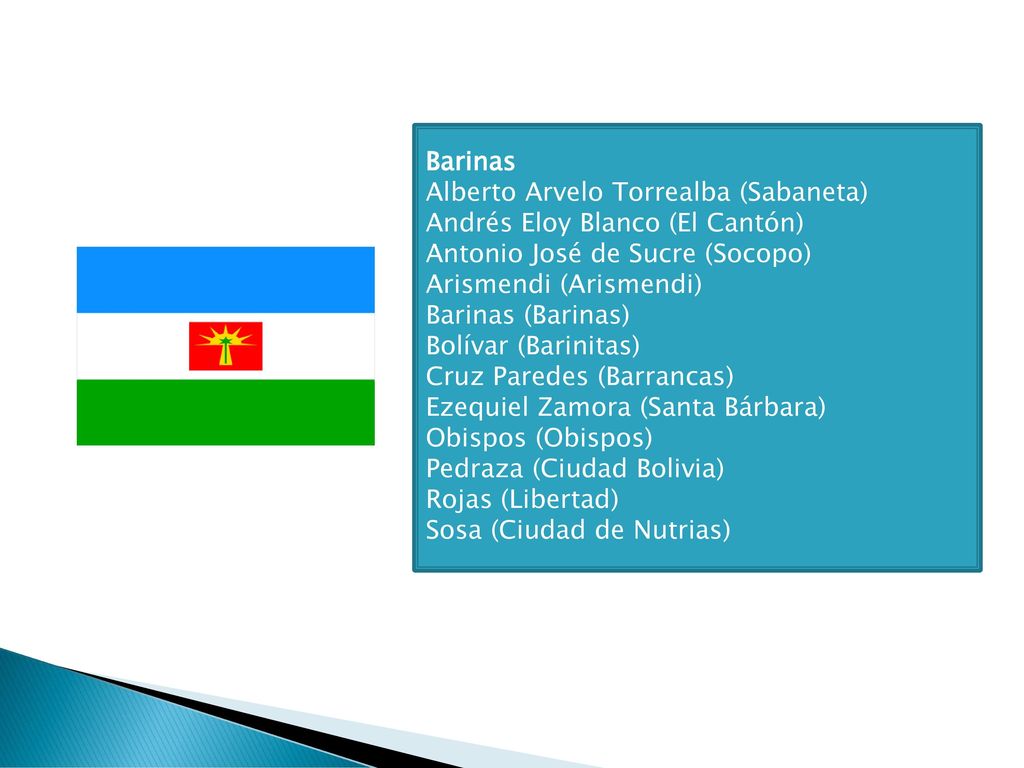 Barinas
Alberto Arvelo Torrealba (Sabaneta)
Andrés Eloy Blanco (El Cantón)
Antonio José de Sucre (Socopo)
Arismendi (Arismendi)
Barinas (Barinas)
Bolívar (Barinitas)
Cruz Paredes (Barrancas)
Ezequiel Zamora (Santa Bárbara)
Obispos (Obispos)
Pedraza (Ciudad Bolivia)
Rojas (Libertad)
Sosa (Ciudad de Nutrias)